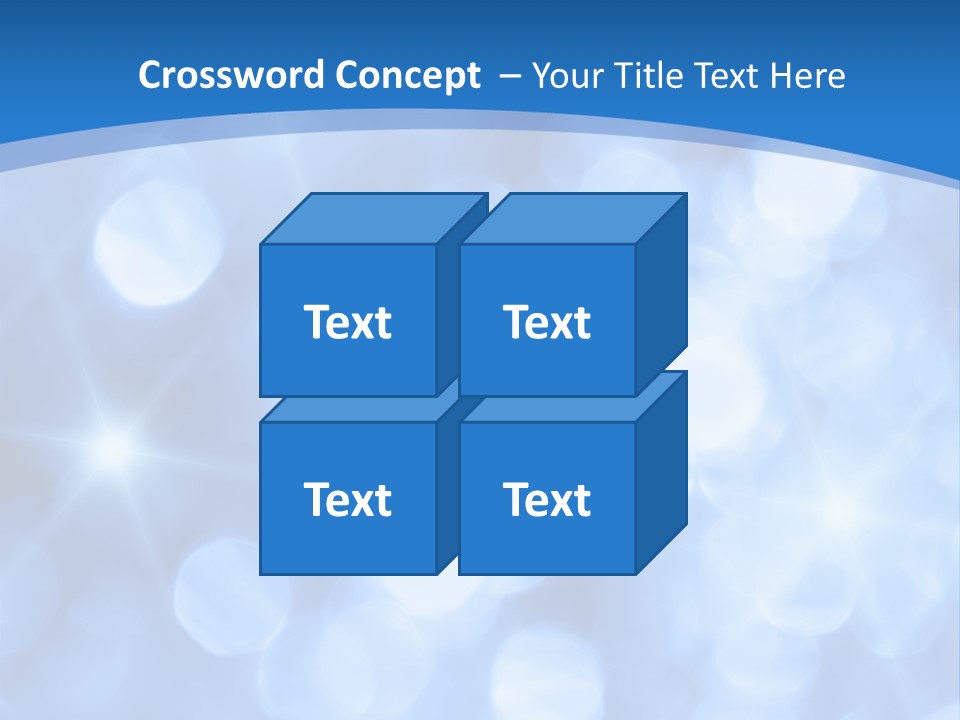 Crossword Concept – Your Title Text Here

Text

Text

Text

Text